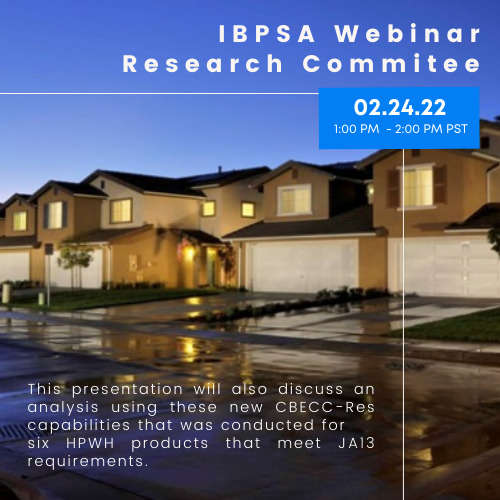 IBPSA Webinar
Research Commitee

02.24.22
1:00 PM - 2:00 PM PST

This presentation will also discuss an analysis using these new CBECC-Res capabilities that was conducted for six HPWH products that meet JA13 requirements.